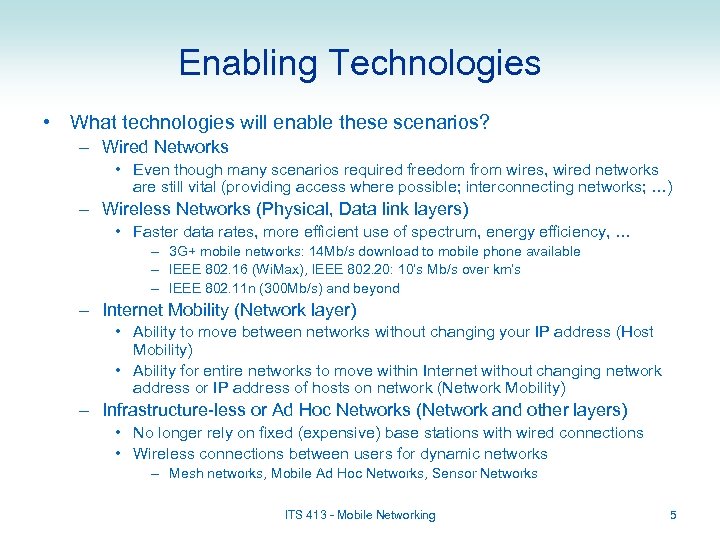 Enabling Technologies

• What technologies will enable these scenarios?
– Wired Networks
• Even though many scenarios required freedom from wires, wired networks are still vital (providing access where possible; interconnecting networks; …)
– Wireless Networks (Physical, Data link layers)
• Faster data rates, more efficient use of spectrum, energy efficiency, …
– 3G+ mobile networks: 14Mb/s download to mobile phone available
– IEEE 802.16 (WiMax), IEEE 802.20: 10's Mb/s over km's
– IEEE 802.11n (300Mb/s) and beyond
– Internet Mobility (Network layer)
• Ability to move between networks without changing your IP address (Host Mobility)
• Ability for entire networks to move within Internet without changing network address or IP address of hosts on network (Network Mobility)
– Infrastructure-less or Ad Hoc Networks (Network and other layers)
• No longer rely on fixed (expensive) base stations with wired connections
• Wireless connections between users for dynamic networks
– Mesh networks, Mobile Ad Hoc Networks, Sensor Networks

ITS 413 - Mobile Networking

5